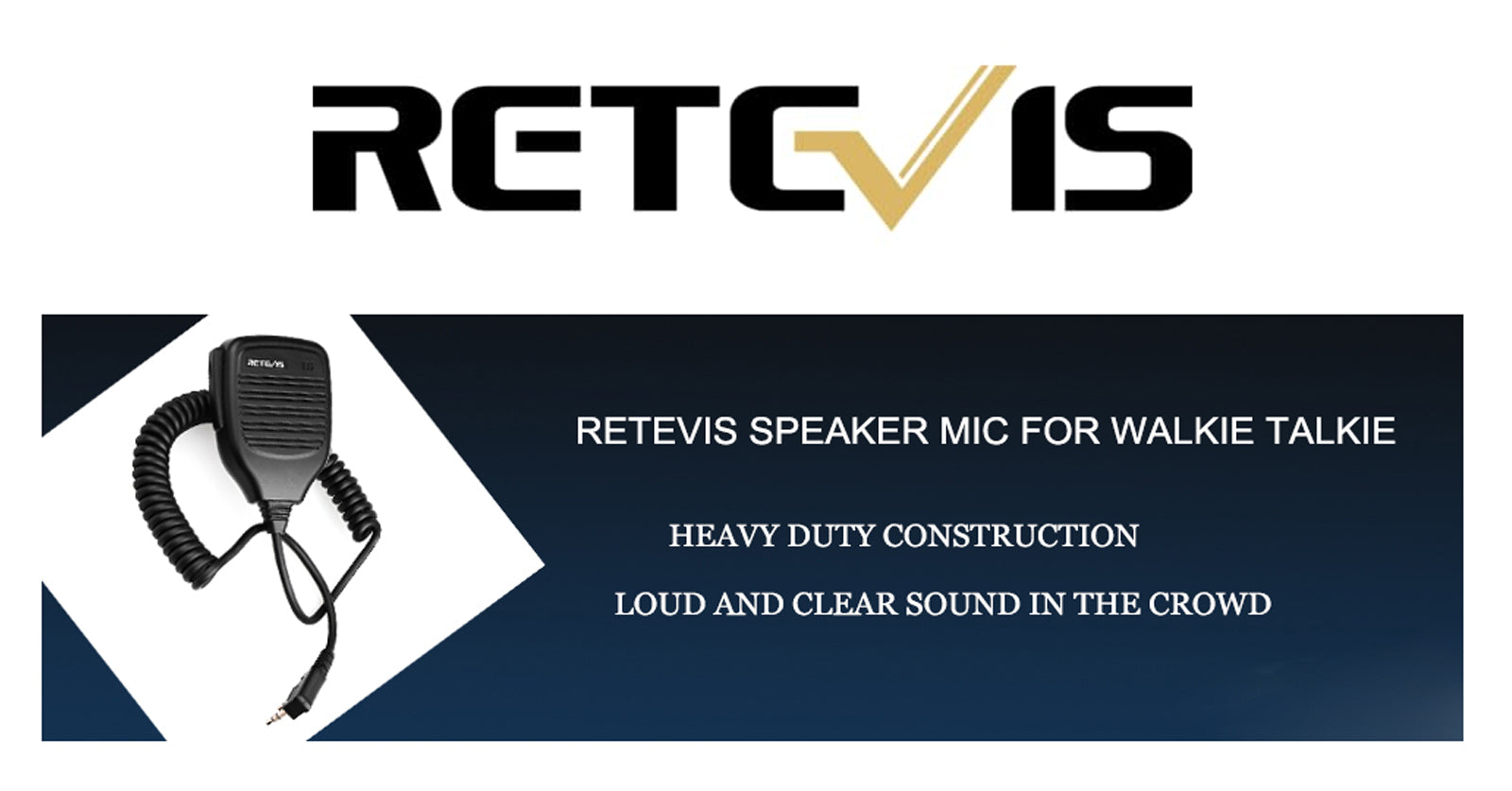 RETEVIS

RETEVIS

RETEVIS SPEAKER MIC FOR WALKIE TALKIE

HEAVY DUTY CONSTRUCTION

LOUD AND CLEAR SOUND IN THE CROWD